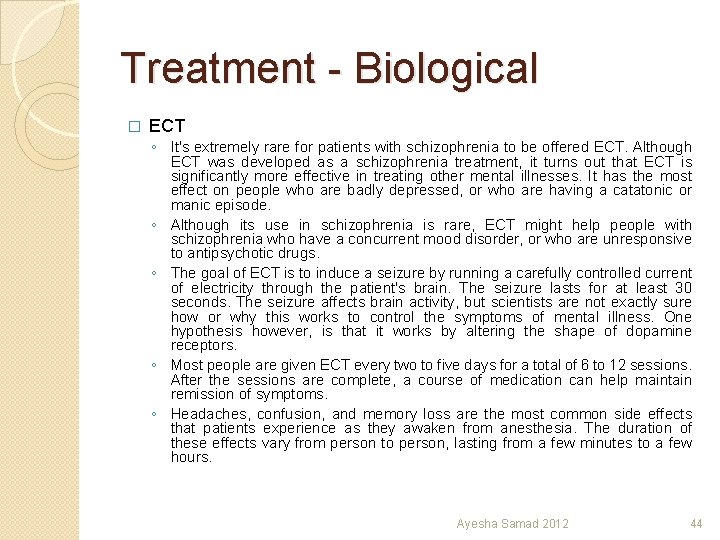 Treatment - Biological

□ ECT

◦ It's extremely rare for patients with schizophrenia to be offered ECT. Although ECT was developed as a schizophrenia treatment, it turns out that ECT is significantly more effective in treating other mental illnesses. It has the most effect on people who are badly depressed, or who are having a catatonic or manic episode.

◦ Although its use in schizophrenia is rare, ECT might help people with schizophrenia who have a concurrent mood disorder, or who are unresponsive to antipsychotic drugs.

◦ The goal of ECT is to induce a seizure by running a carefully controlled current of electricity through the patient's brain. The seizure lasts for at least 30 seconds. The seizure affects brain activity, but scientists are not exactly sure how or why this works to control the symptoms of mental illness. One hypothesis however, is that it works by altering the shape of dopamine receptors.

◦ Most people are given ECT every two to five days for a total of 6 to 12 sessions. After the sessions are complete, a course of medication can help maintain remission of symptoms.

◦ Headaches, confusion, and memory loss are the most common side effects that patients experience as they awaken from anesthesia. The duration of these effects vary from person to person, lasting from a few minutes to a few hours.

Ayesha Samad 2012

44